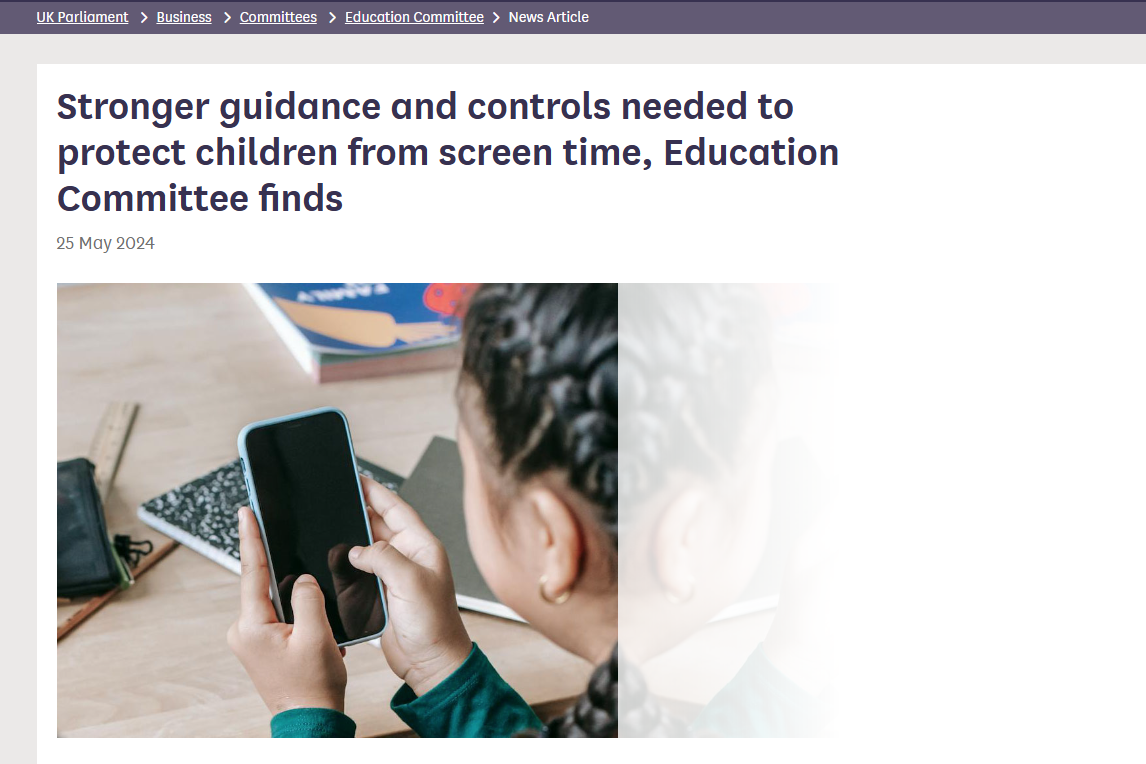 UK Parliament > Business > Committees > Education Committee > News Article

Stronger guidance and controls needed to protect children from screen time, Education Committee finds

25 May 2024